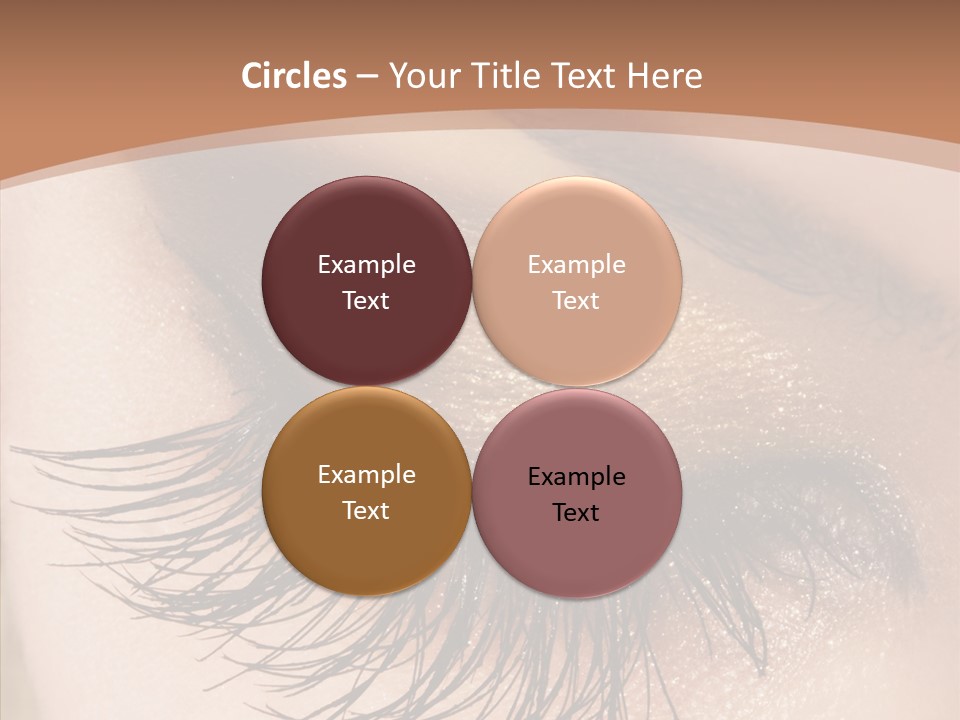 Circles – Your Title Text Here

Example Text

Example Text

Example Text

Example Text